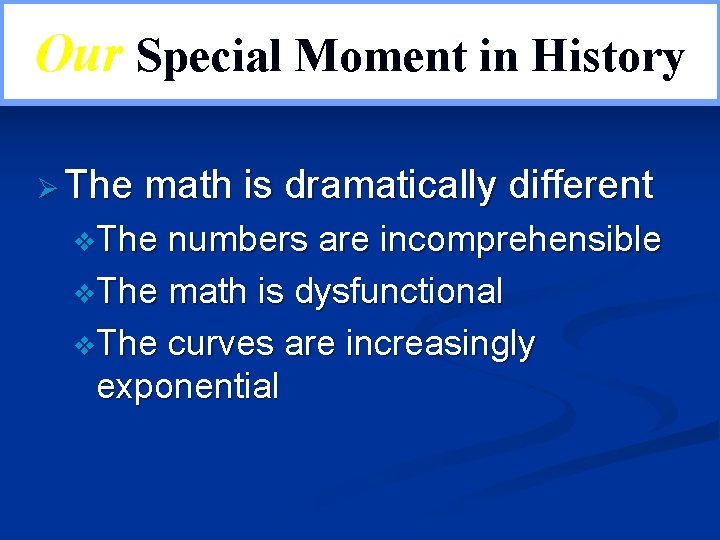 Our Special Moment in History

➢ The math is dramatically different
❖ The numbers are incomprehensible
❖ The math is dysfunctional
❖ The curves are increasingly exponential